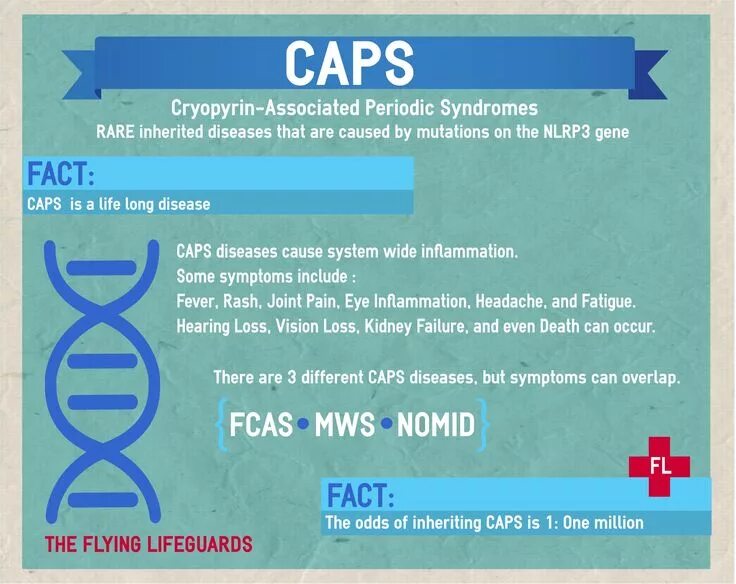 CAPS

Cryopyrin-Associated Periodic Syndromes
RARE inherited diseases that are caused by mutations on the NLRP3 gene

FACT:
CAPS is a life long disease

CAPS diseases cause system wide inflammation.
Some symptoms include :
Fever, Rash, Joint Pain, Eye Inflammation, Headache, and Fatigue.
Hearing Loss, Vision Loss, Kidney Failure, and even Death can occur.

There are 3 different CAPS diseases, but symptoms can overlap.

{FCAS • MWS • NOMID}

FL

FACT:
The odds of inheriting CAPS is 1: One million

THE FLYING LIFEGUARDS